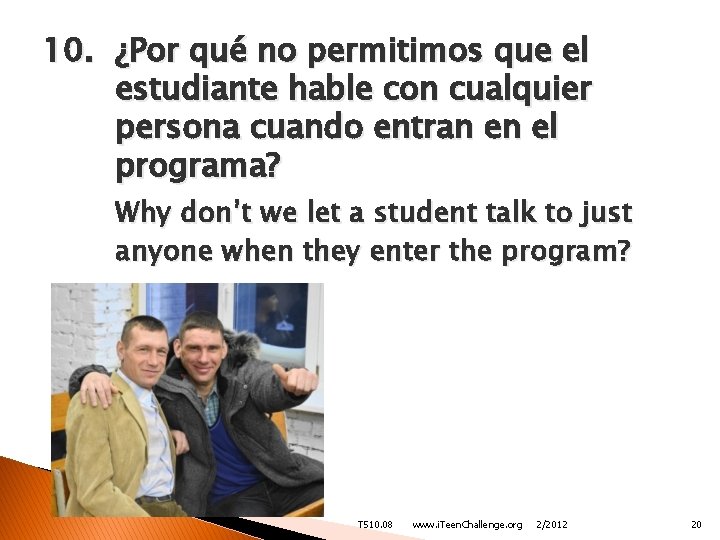 10. ¿Por qué no permitimos que el estudiante hable con cualquier persona cuando entran en el programa?

Why don't we let a student talk to just anyone when they enter the program?

T510.08 www.iTeenChallenge.org 2/2012 20